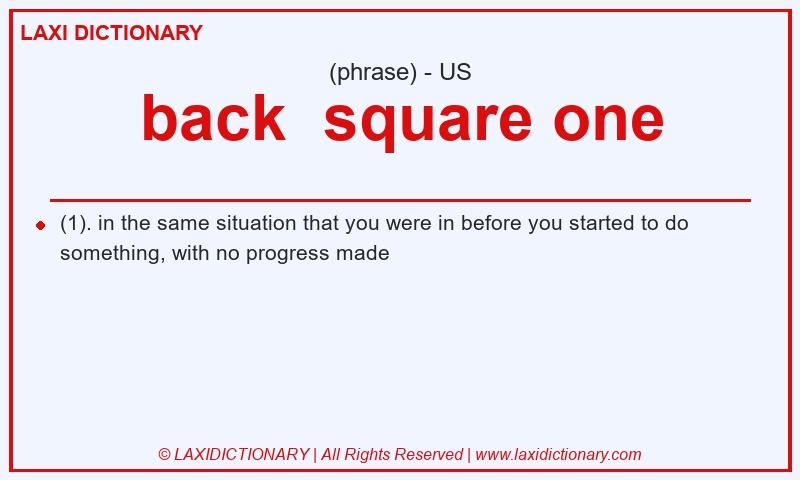 LAXI DICTIONARY

(phrase) - US

back square one

(1). in the same situation that you were in before you started to do something, with no progress made

© LAXIDICTIONARY | All Rights Reserved | www.laxidictionary.com